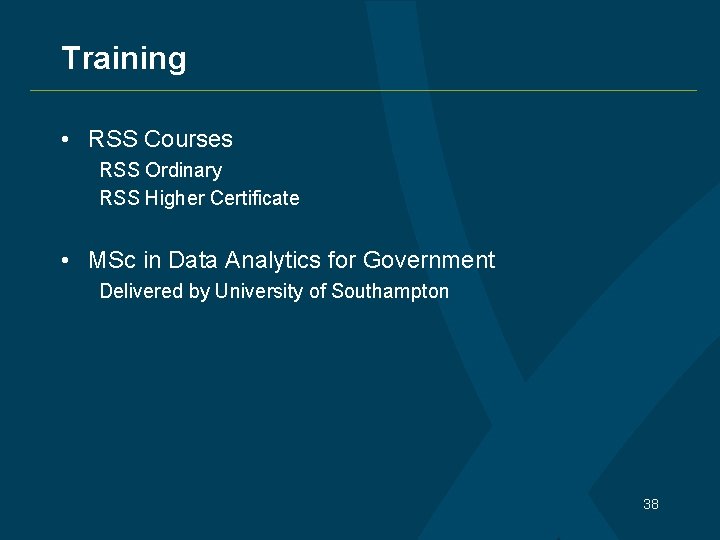 Training

• RSS Courses
RSS Ordinary
RSS Higher Certificate

• MSc in Data Analytics for Government
Delivered by University of Southampton

38